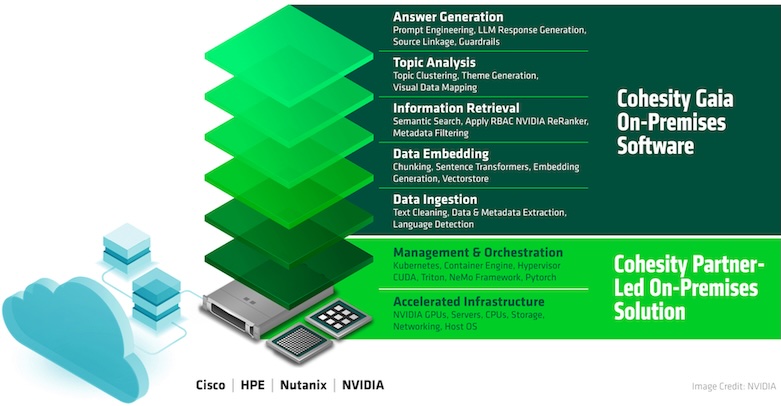 Answer Generation
Prompt Engineering, LLM Response Generation, Source Linkage, Guardrails

Topic Analysis
Topic Clustering, Theme Generation, Visual Data Mapping

Information Retrieval
Semantic Search, Apply RBAC NVIDIA ReRanker, Metadata Filtering

Data Embedding
Chunking, Sentence Transformers, Embedding Generation, Vectorstore

Data Ingestion
Text Cleaning, Data & Metadata Extraction, Language Detection

Cohesity Gaia On-Premises Software

Management & Orchestration
Kubernetes, Container Engine, Hypervisor CUDA, Triton, NeMo Framework, Pytorch

Accelerated Infrastructure
NVIDIA GPUs, Servers, CPUs, Storage, Networking, Host OS

Cohesity Partner-Led On-Premises Solution

Cisco | HPE | Nutanix | NVIDIA

Image Credit: NVIDIA